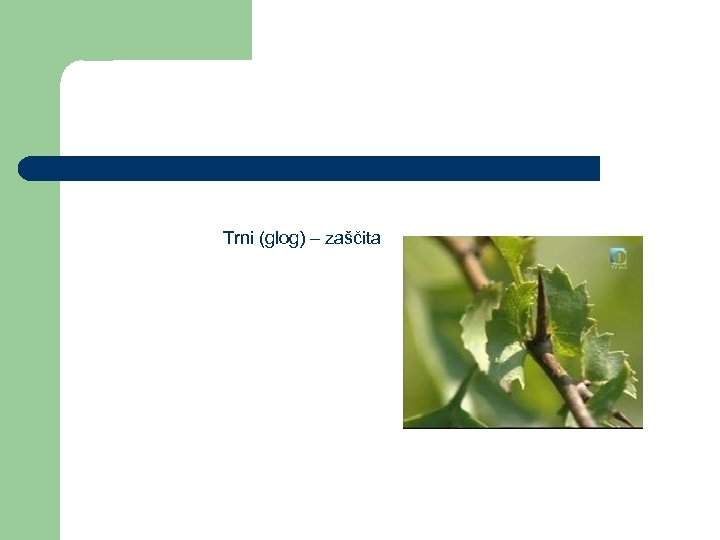 Trni (glog) – zaščita